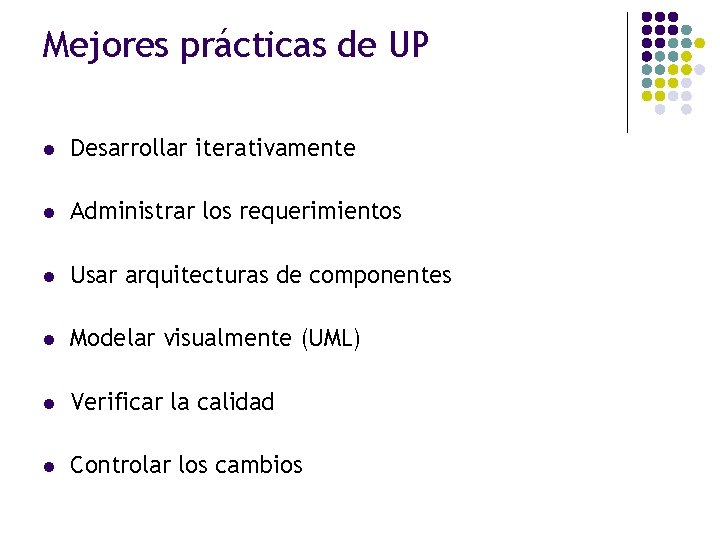 Mejores prácticas de UP

- Desarrollar iterativamente
- Administrar los requerimientos
- Usar arquitecturas de componentes
- Modelar visualmente (UML)
- Verificar la calidad
- Controlar los cambios